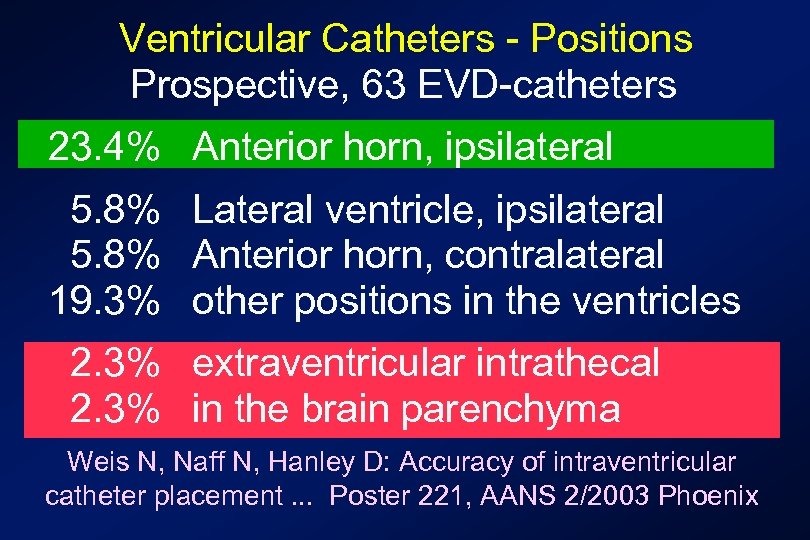 Ventricular Catheters - Positions
Prospective, 63 EVD-catheters

23.4% Anterior horn, ipsilateral

5.8% Lateral ventricle, ipsilateral
5.8% Anterior horn, contralateral
19.3% other positions in the ventricles

2.3% extraventricular intrathecal
2.3% in the brain parenchyma

Weis N, Naff N, Hanley D: Accuracy of intraventricular catheter placement ... Poster 221, AANS 2/2003 Phoenix